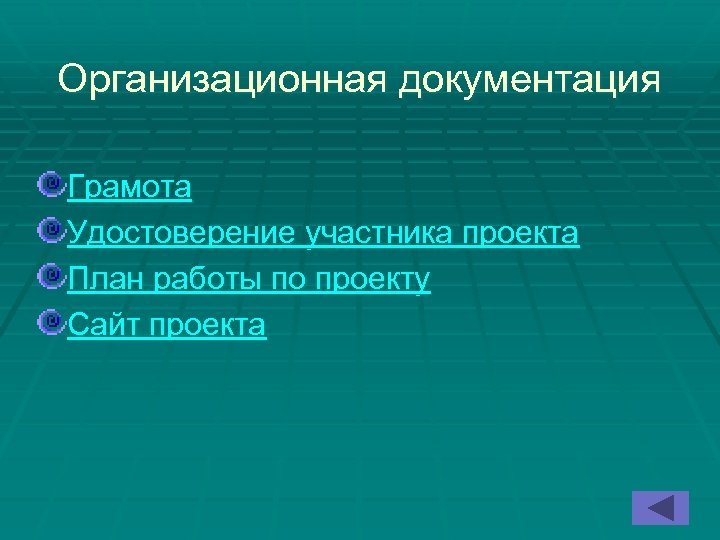 Организационная документация

Грамота
Удостоверение участника проекта
План работы по проекту
Сайт проекта